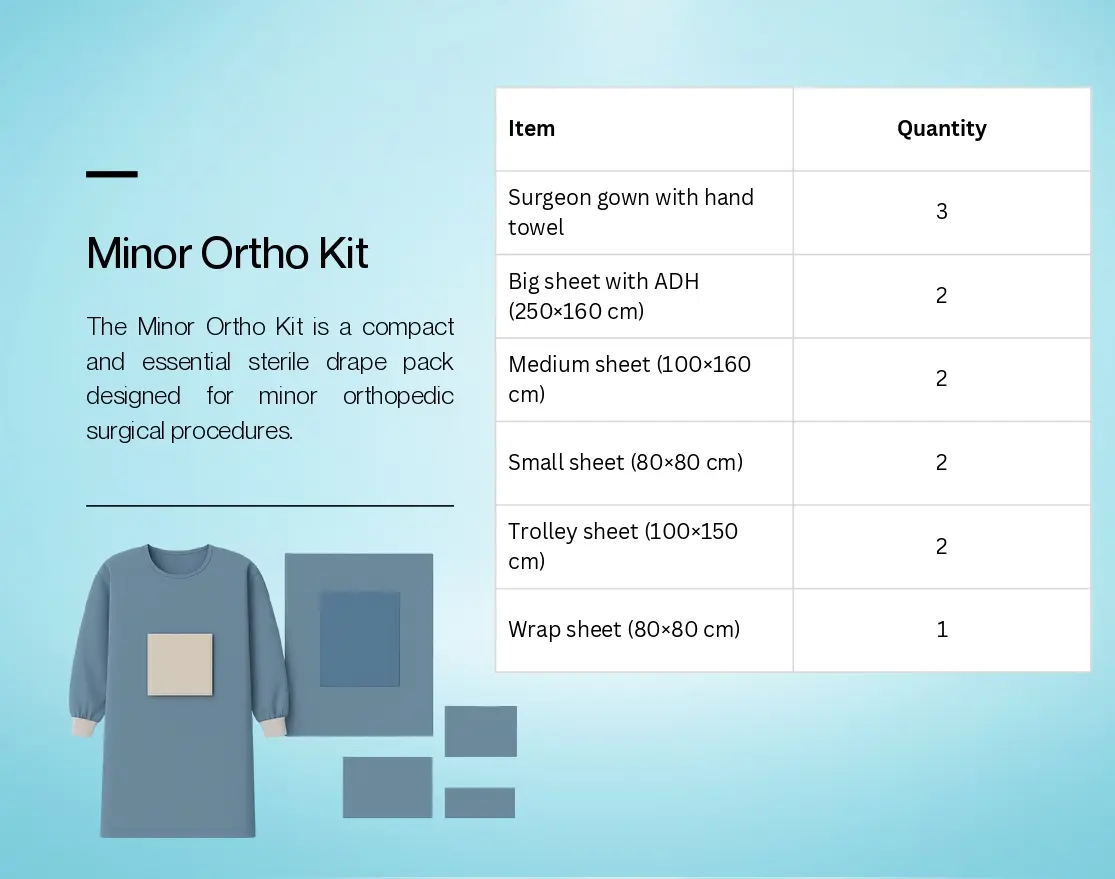 Minor Ortho Kit

The Minor Ortho Kit is a compact and essential sterile drape pack designed for minor orthopedic surgical procedures.

| Item | Quantity |
|---|---|
| Surgeon gown with hand towel | 3 |
| Big sheet with ADH (250×160 cm) | 2 |
| Medium sheet (100×160 cm) | 2 |
| Small sheet (80×80 cm) | 2 |
| Trolley sheet (100×150 cm) | 2 |
| Wrap sheet (80×80 cm) | 1 |